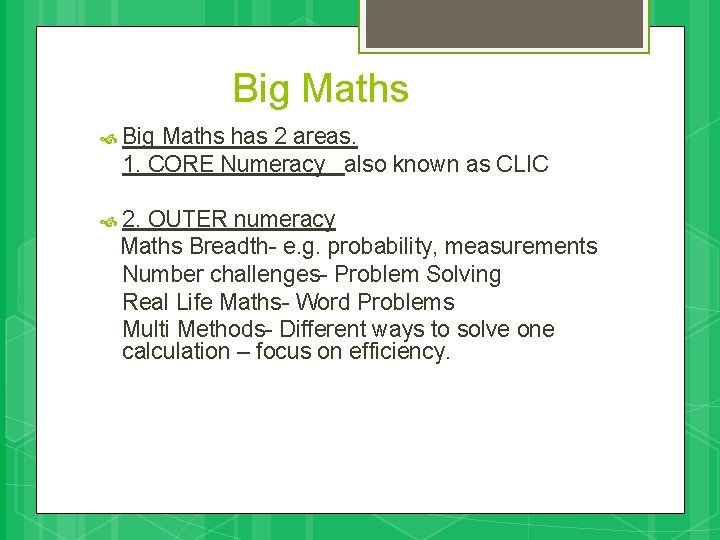 Big Maths

Big Maths has 2 areas.
1. CORE Numeracy also known as CLIC

2. OUTER numeracy
Maths Breadth- e.g. probability, measurements
Number challenges- Problem Solving
Real Life Maths- Word Problems
Multi Methods- Different ways to solve one calculation – focus on efficiency.